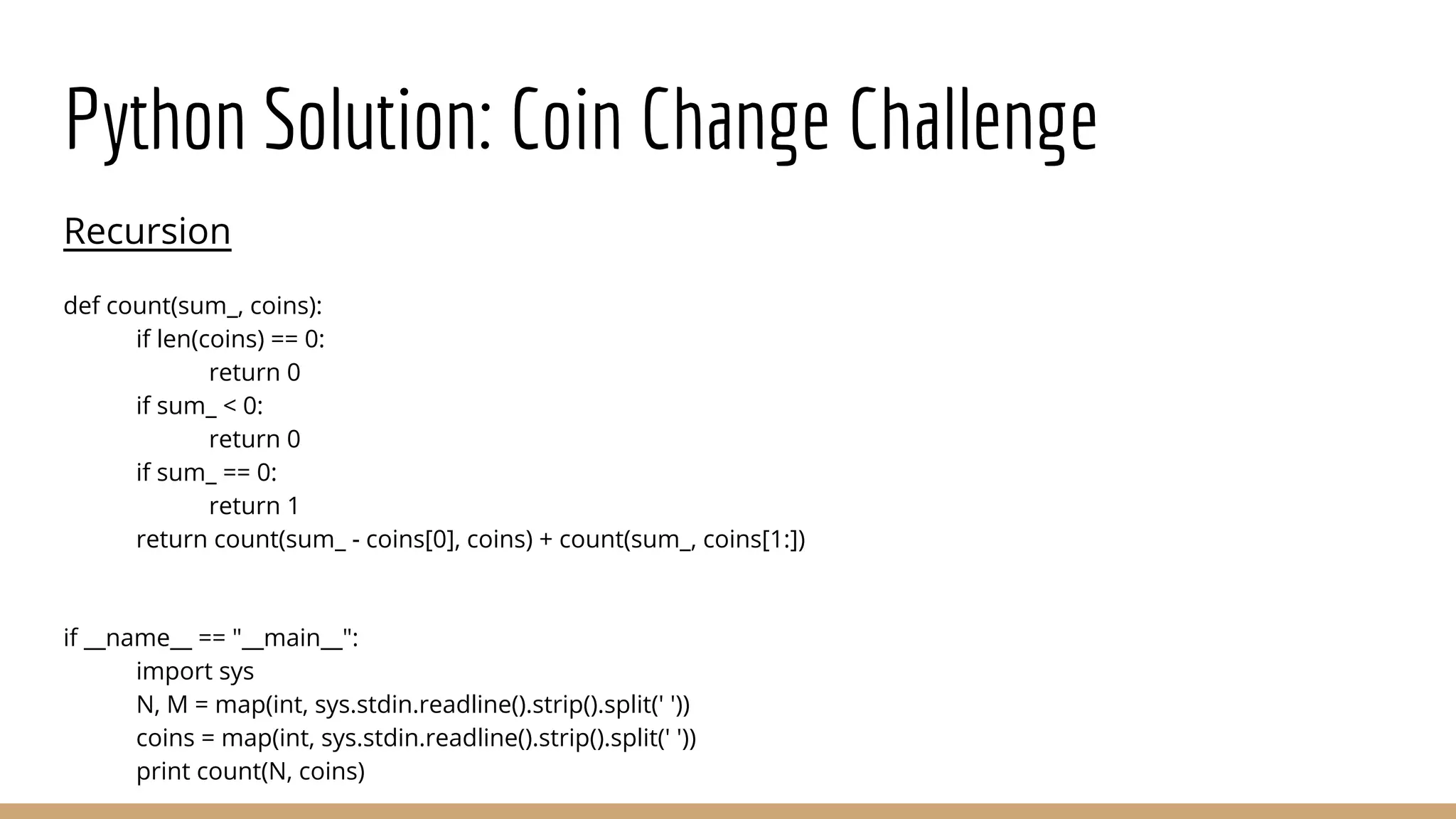 Python Solution: Coin Change Challenge

Recursion

def count(sum_, coins):
    if len(coins) == 0:
        return 0
    if sum_ < 0:
        return 0
    if sum_ == 0:
        return 1
    return count(sum_ - coins[0], coins) + count(sum_, coins[1:])

if __name__ == "__main__":
    import sys
    N, M = map(int, sys.stdin.readline().strip().split(' '))
    coins = map(int, sys.stdin.readline().strip().split(' '))
    print count(N, coins)